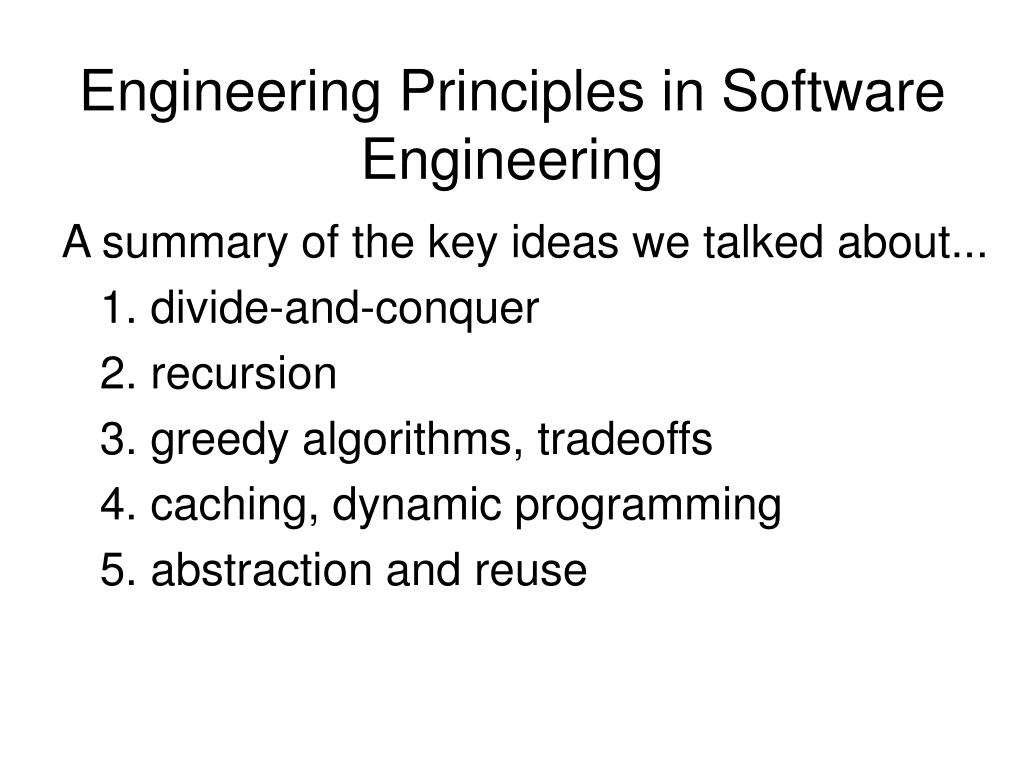 Engineering Principles in Software Engineering

A summary of the key ideas we talked about...

1. divide-and-conquer

2. recursion

3. greedy algorithms, tradeoffs

4. caching, dynamic programming

5. abstraction and reuse